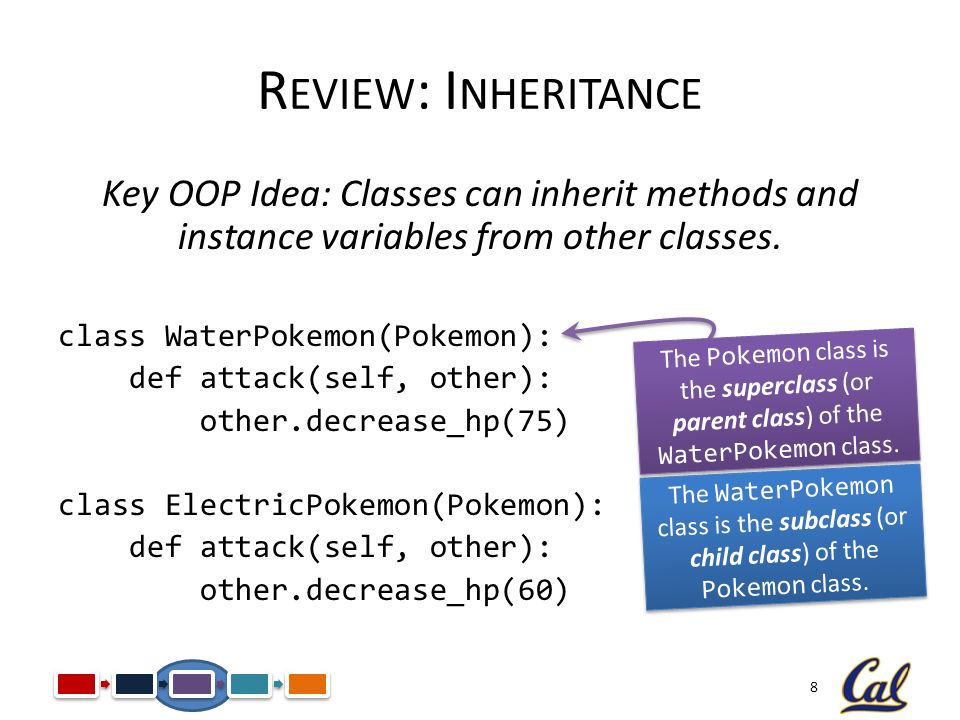 REVIEW: INHERITANCE

Key OOP Idea: Classes can inherit methods and instance variables from other classes.

class WaterPokemon(Pokemon):
    def attack(self, other):
        other.decrease_hp(75)

class ElectricPokemon(Pokemon):
    def attack(self, other):
        other.decrease_hp(60)

The Pokemon class is the superclass (or parent class) of the WaterPokemon class.

The WaterPokemon class is the subclass (or child class) of the Pokemon class.

8

Cal